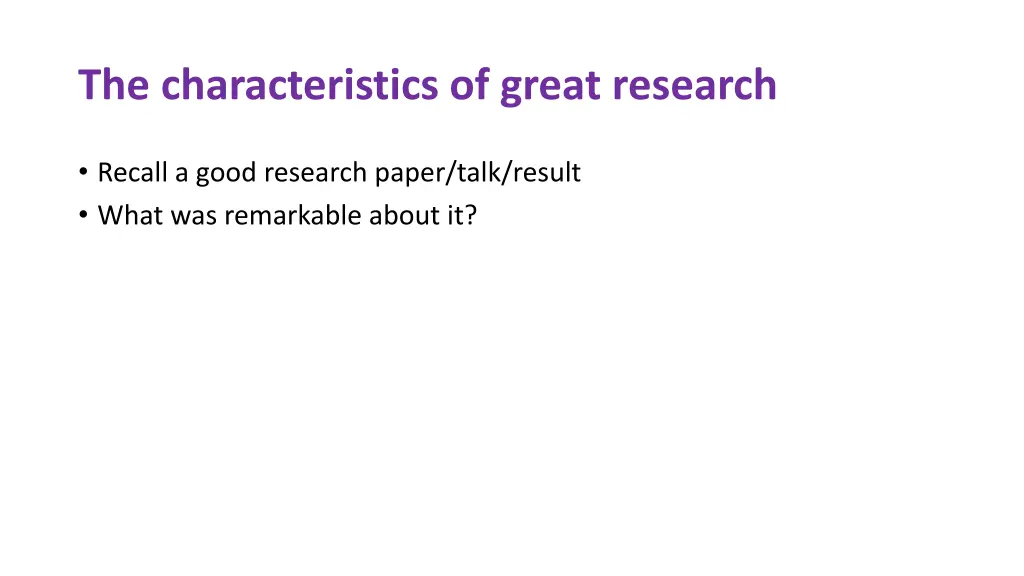 The characteristics of great research

• Recall a good research paper/talk/result
• What was remarkable about it?